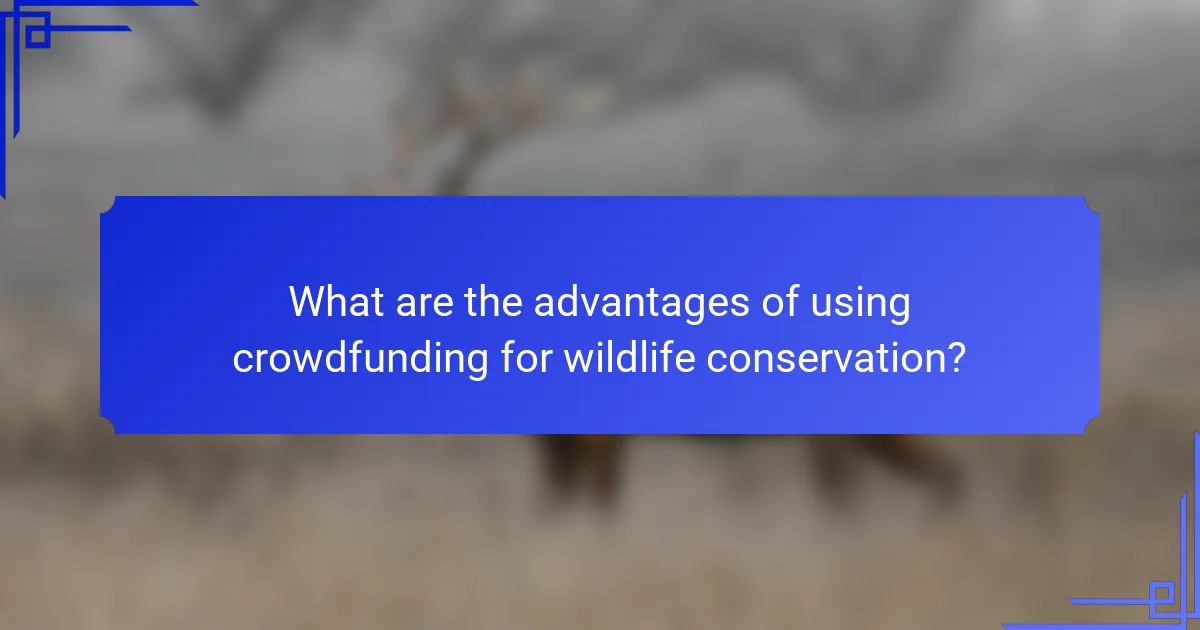 What are the advantages of using crowdfunding for wildlife conservation?